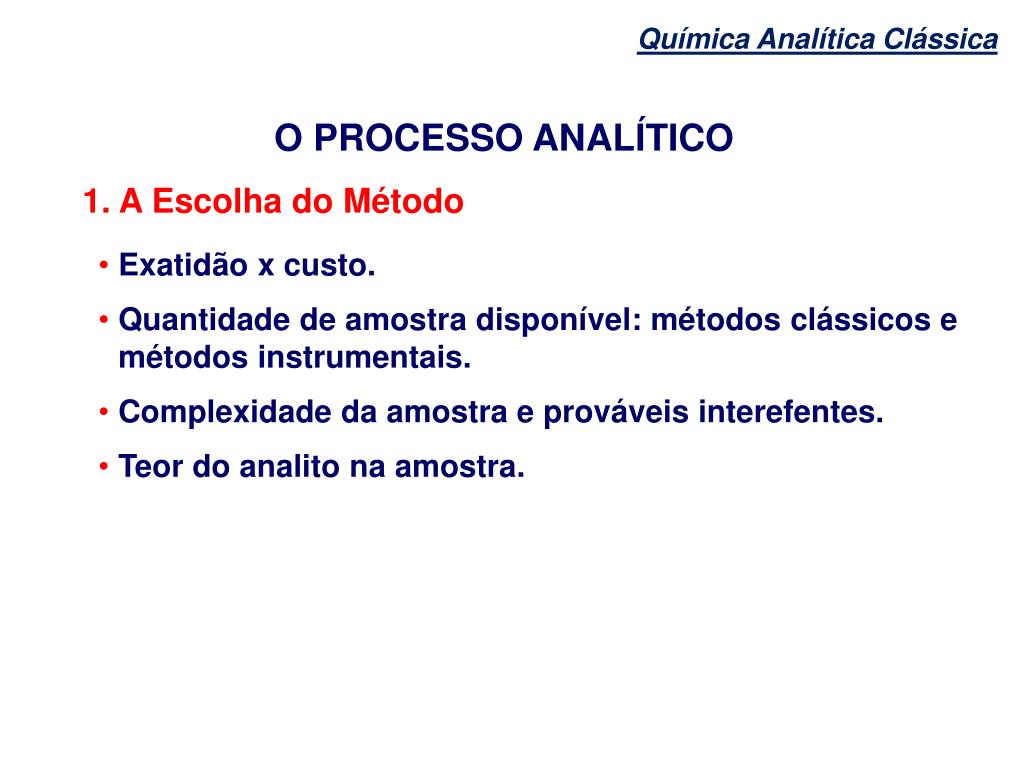 Química Analítica Clássica

O PROCESSO ANALÍTICO

1. A Escolha do Método

• Exatidão x custo.
• Quantidade de amostra disponível: métodos clássicos e métodos instrumentais.
• Complexidade da amostra e prováveis interefentes.
• Teor do analito na amostra.